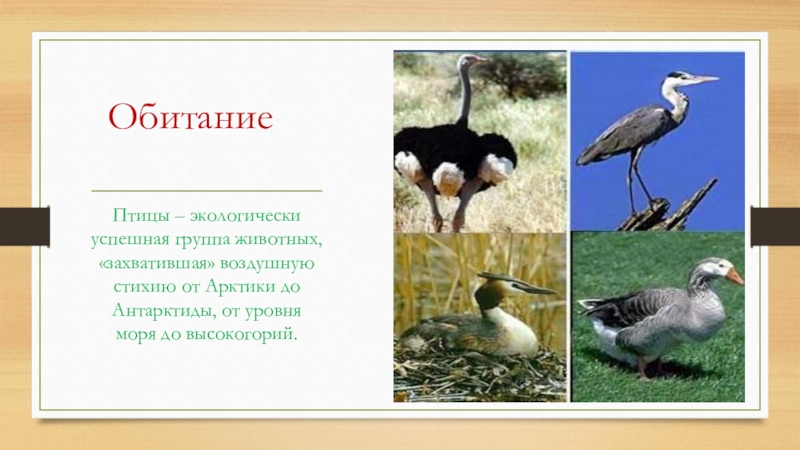 Обитание

Птицы – экологически успешная группа животных, «захватившая» воздушную стихию от Арктики до Антарктиды, от уровня моря до высокогорий.